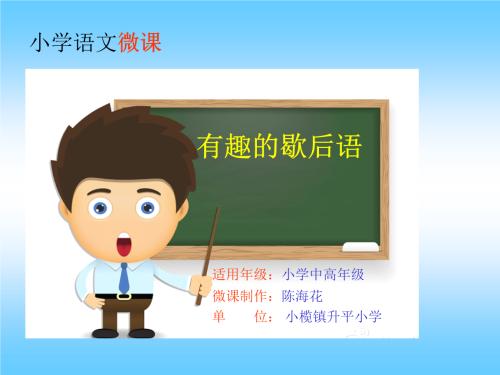 小学语文微课

有趣的歇后语

适用年级：小学中高年级
微课制作：陈海花
单　　位：小榄镇升平小学